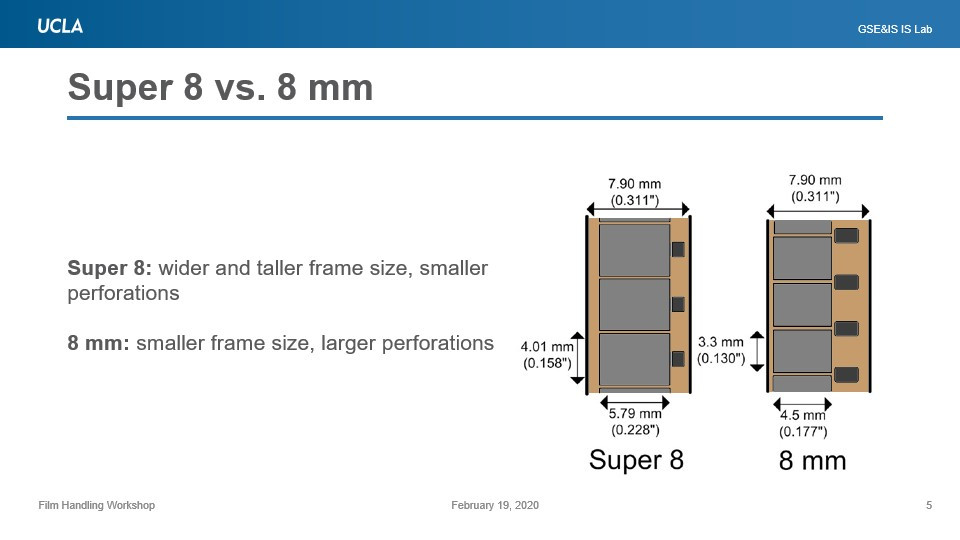 UCLA

GSE&IS IS Lab

Super 8 vs. 8 mm

Super 8: wider and taller frame size, smaller perforations

8 mm: smaller frame size, larger perforations

7.90 mm
(0.311")

4.01 mm
(0.158")

5.79 mm
(0.228")

Super 8

7.90 mm
(0.311")

3.3 mm
(0.130")

4.5 mm
(0.177")

8 mm

Film Handling Workshop

February 19, 2020

5